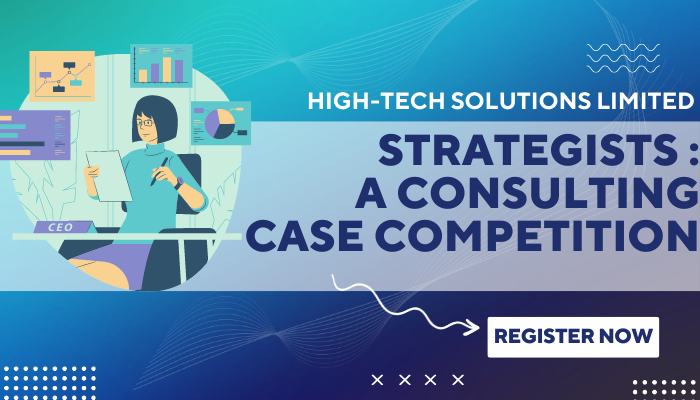 CEO

HIGH-TECH SOLUTIONS LIMITED

STRATEGISTS : A CONSULTING CASE COMPETITION

REGISTER NOW